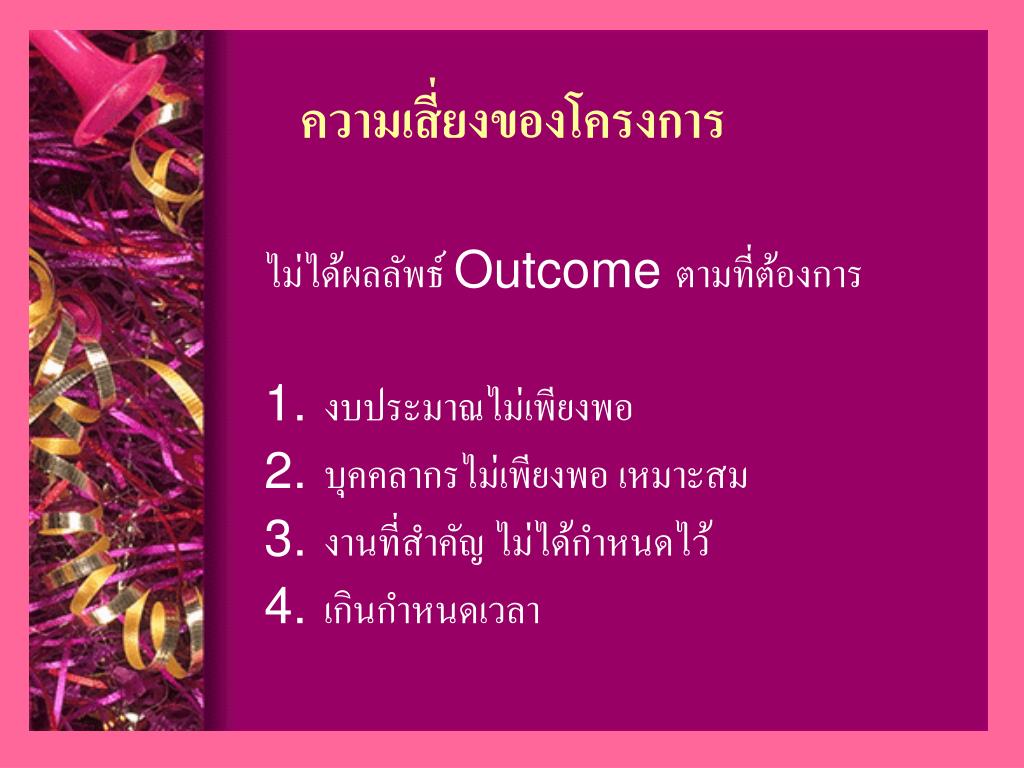 ความเสี่ยงของโครงการ

ไม่ได้ผลลัพธ์ Outcome ตามที่ต้องการ

1. งบประมาณไม่เพียงพอ
2. บุคคลากรไม่เพียงพอ เหมาะสม
3. งานที่สำคัญ ไม่ได้กำหนดไว้
4. เกินกำหนดเวลา